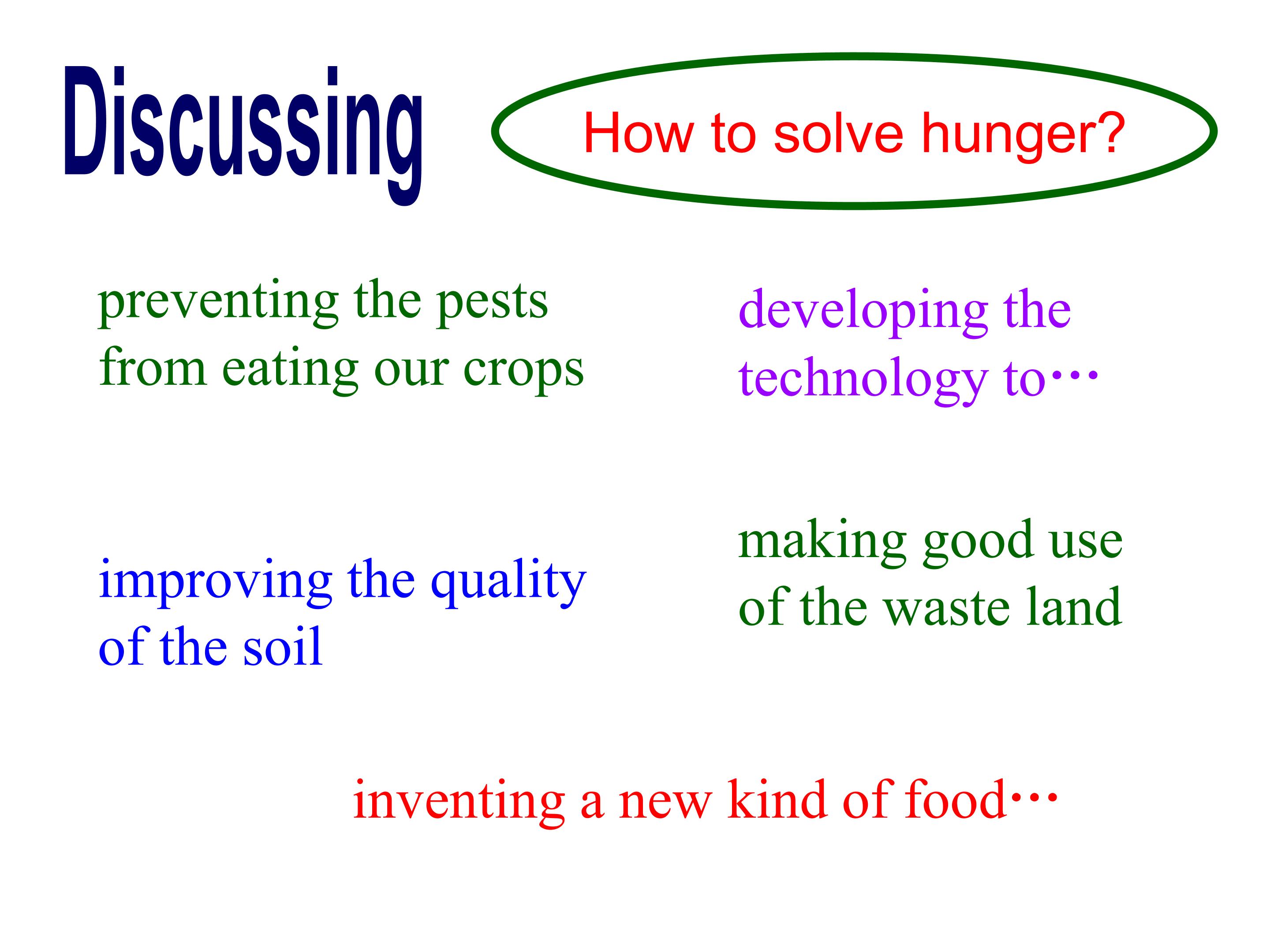 Discussing

How to solve hunger?

preventing the pests from eating our crops

developing the technology to…

improving the quality of the soil

making good use of the waste land

inventing a new kind of food…